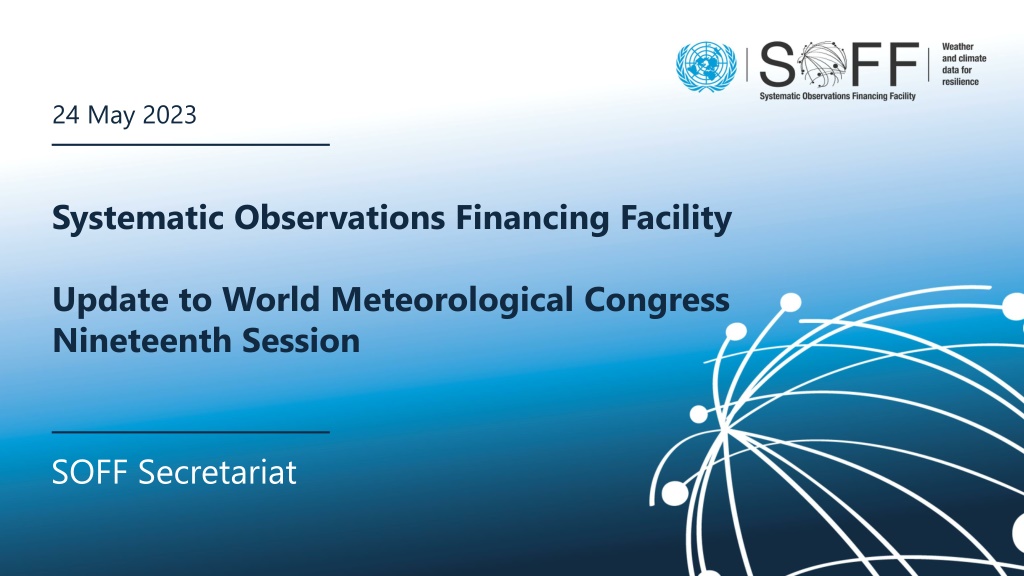 SOFF
Systematic Observations Financing Facility
Weather and climate data for resilience

24 May 2023

Systematic Observations Financing Facility

Update to World Meteorological Congress Nineteenth Session

SOFF Secretariat